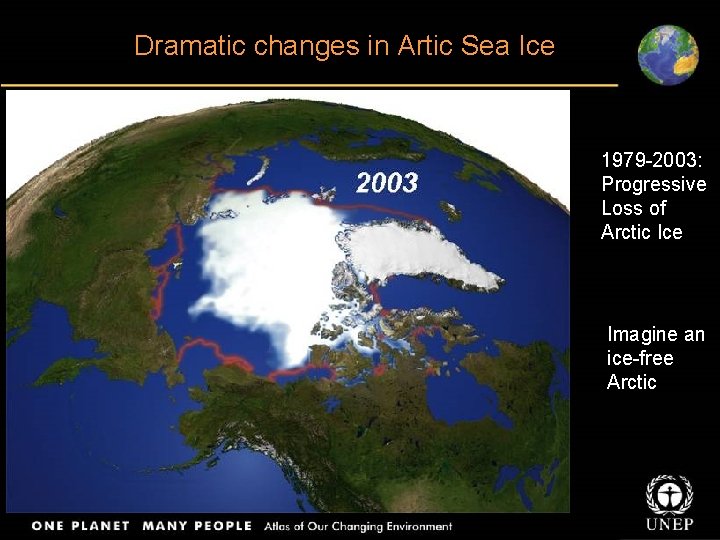 Dramatic changes in Artic Sea Ice

2003

1979-2003: Progressive Loss of Arctic Ice

Imagine an ice-free Arctic

ONE PLANET MANY PEOPLE Atlas of Our Changing Environment

UNEP